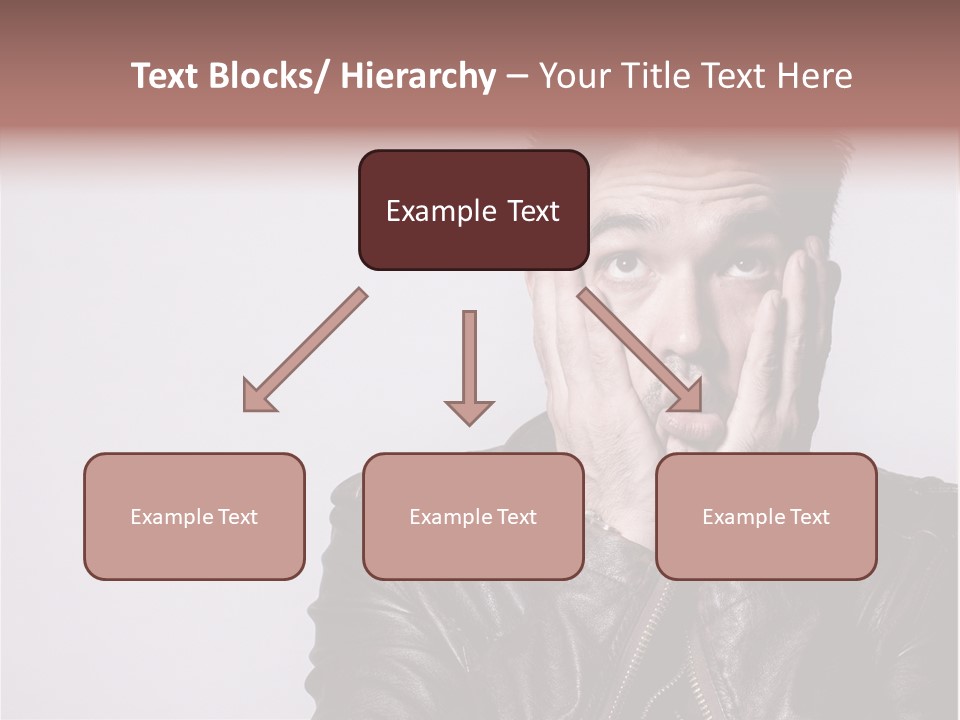 Text Blocks/ Hierarchy – Your Title Text Here

Example Text

Example Text

Example Text

Example Text